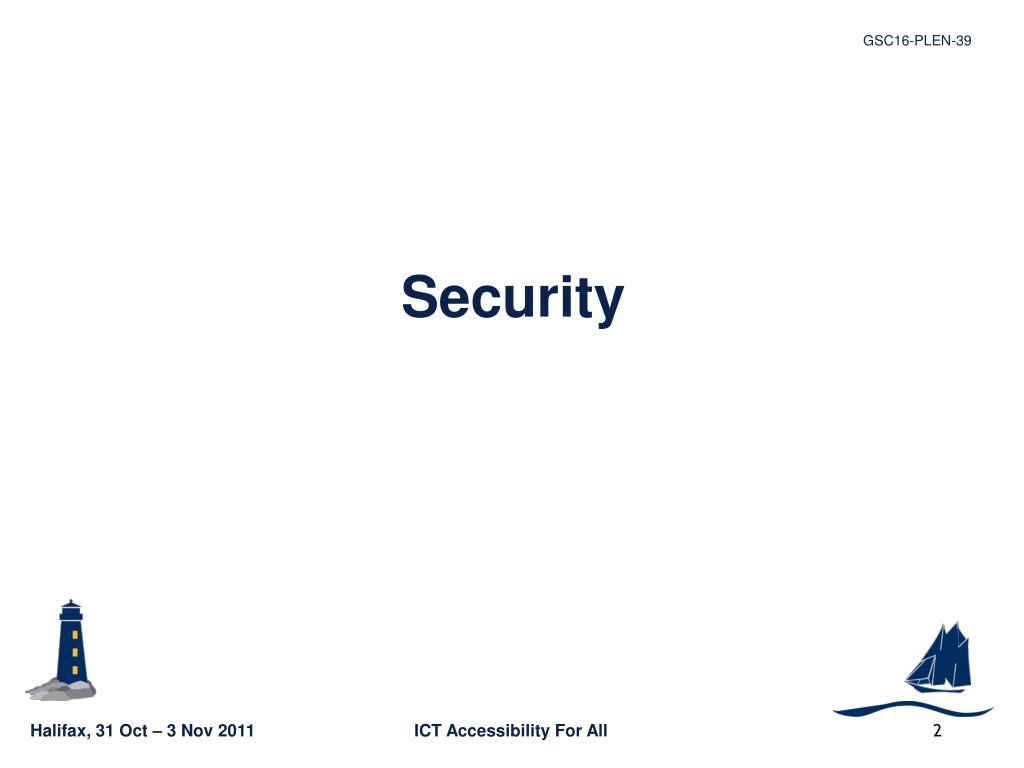 GSC16-PLEN-39

Security

Halifax, 31 Oct – 3 Nov 2011

ICT Accessibility For All

2